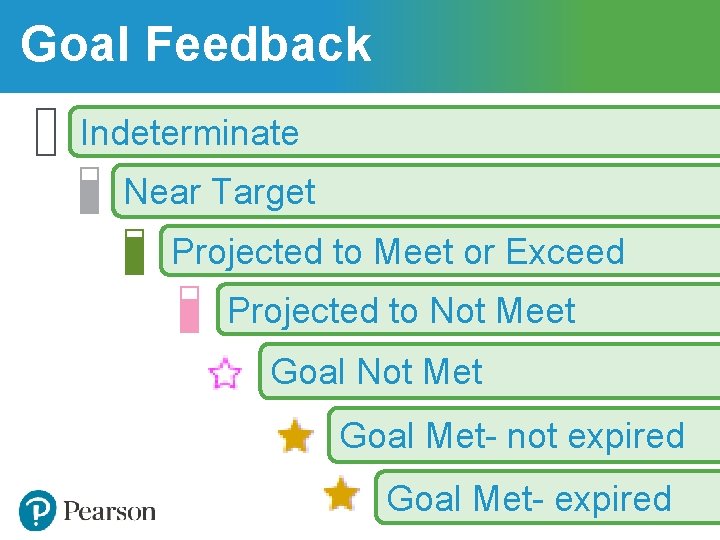 Goal Feedback

Indeterminate

Near Target

Projected to Meet or Exceed

Projected to Not Meet

Goal Not Met

Goal Met- not expired

Goal Met- expired

Pearson